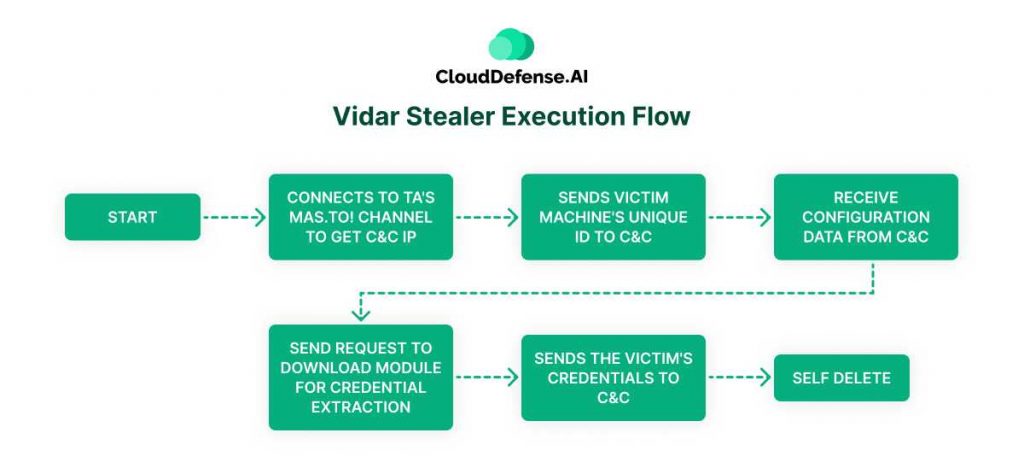 CloudDefense.AI

Vidar Stealer Execution Flow

START

CONNECTS TO TA'S MAS.TO! CHANNEL TO GET C&C IP

SENDS VICTIM MACHINE'S UNIQUE ID TO C&C

RECEIVE CONFIGURATION DATA FROM C&C

SEND REQUEST TO DOWNLOAD MODULE FOR CREDENTIAL EXTRACTION

SENDS THE VICTIM'S CREDENTIALS TO C&C

SELF DELETE